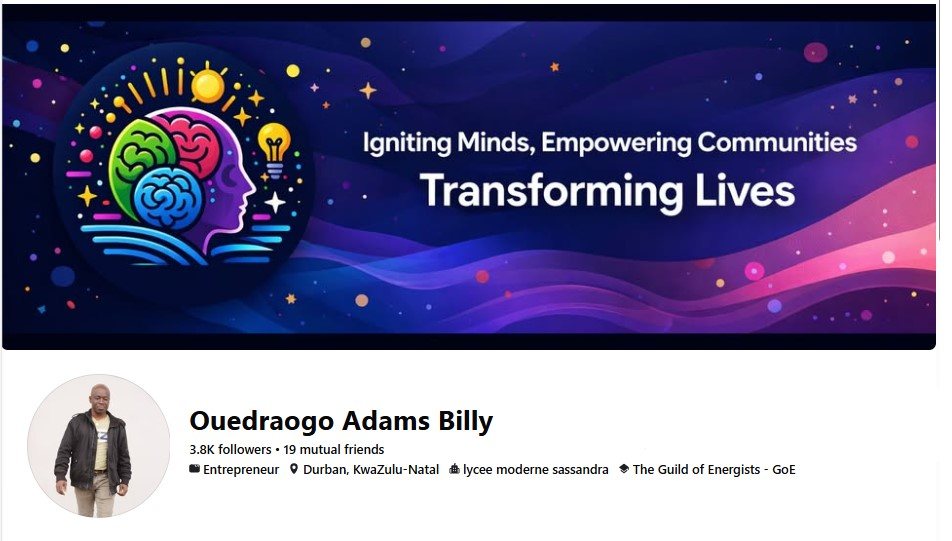 Igniting Minds, Empowering Communities
Transforming Lives

Ouedraogo Adams Billy
3.8K followers • 19 mutual friends
Entrepreneur   Durban, KwaZulu-Natal   lycee moderne sassandra   The Guild of Energists - GoE